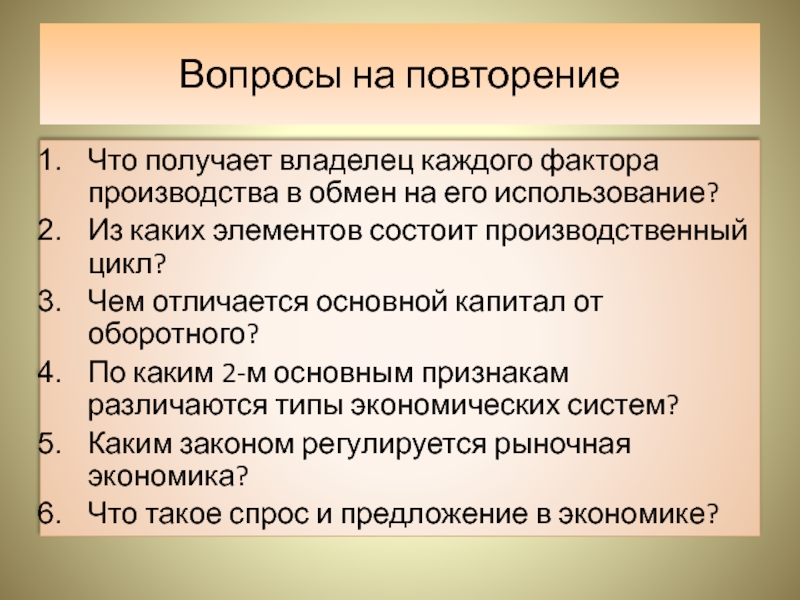 Вопросы на повторение

1. Что получает владелец каждого фактора производства в обмен на его использование?
2. Из каких элементов состоит производственный цикл?
3. Чем отличается основной капитал от оборотного?
4. По каким 2-м основным признакам различаются типы экономических систем?
5. Каким законом регулируется рыночная экономика?
6. Что такое спрос и предложение в экономике?